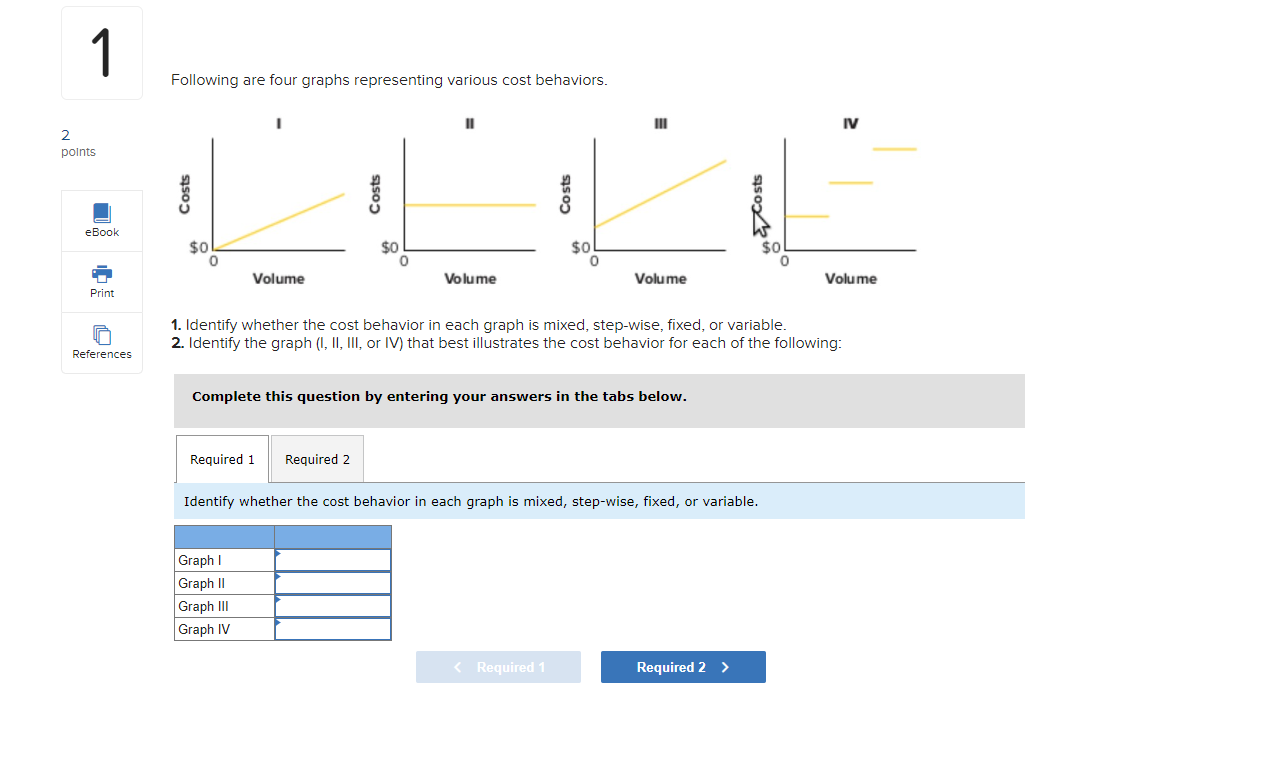 1

2
points

eBook

Print

References

Following are four graphs representing various cost behaviors.

I

Costs
$0
0
Volume

II

Costs
$0
0
Volume

III

Costs
$0
0
Volume

IV

Costs
$0
0
Volume

1. Identify whether the cost behavior in each graph is mixed, step-wise, fixed, or variable.
2. Identify the graph (I, II, III, or IV) that best illustrates the cost behavior for each of the following:

Complete this question by entering your answers in the tabs below.

Required 1 Required 2

Identify whether the cost behavior in each graph is mixed, step-wise, fixed, or variable.

| | |
|---|---|
| Graph I | |
| Graph II | |
| Graph III | |
| Graph IV | |

< Required 1 Required 2 >